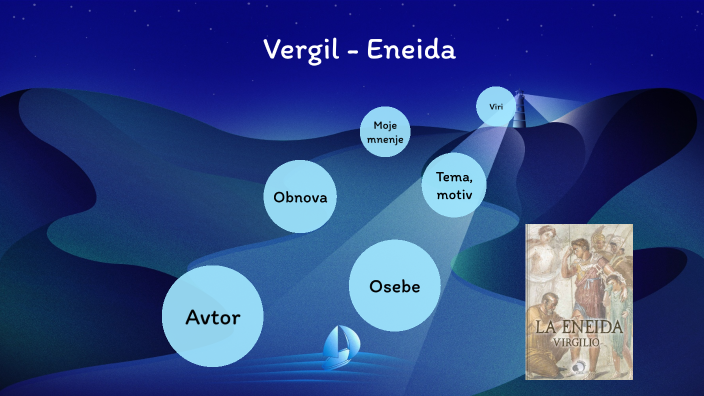 Vergil - Eneida

Viri

Moje mnenje

Tema, motiv

Obnova

Osebe

Avtor

LA ENEIDA
VIRGILIO